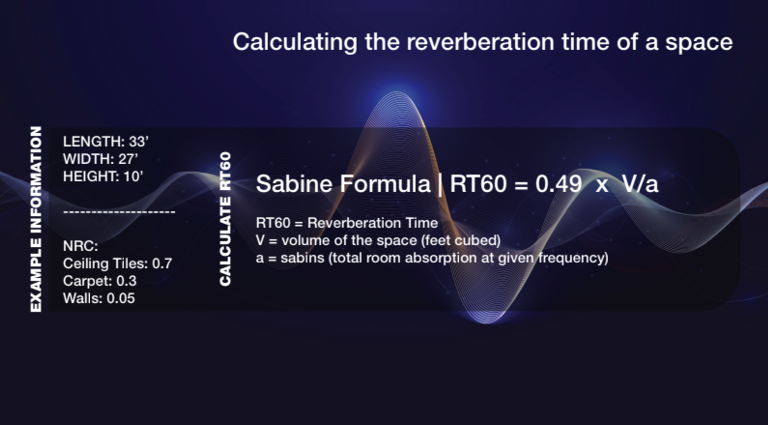 Calculating the reverberation time of a space

EXAMPLE INFORMATION

LENGTH: 33'
WIDTH: 27'
HEIGHT: 10'

--------------------

NRC:
Ceiling Tiles: 0.7
Carpet: 0.3
Walls: 0.05

CALCULATE RT60

Sabine Formula | RT60 = 0.49 x V/a

RT60 = Reverberation Time
V = volume of the space (feet cubed)
a = sabins (total room absorption at given frequency)